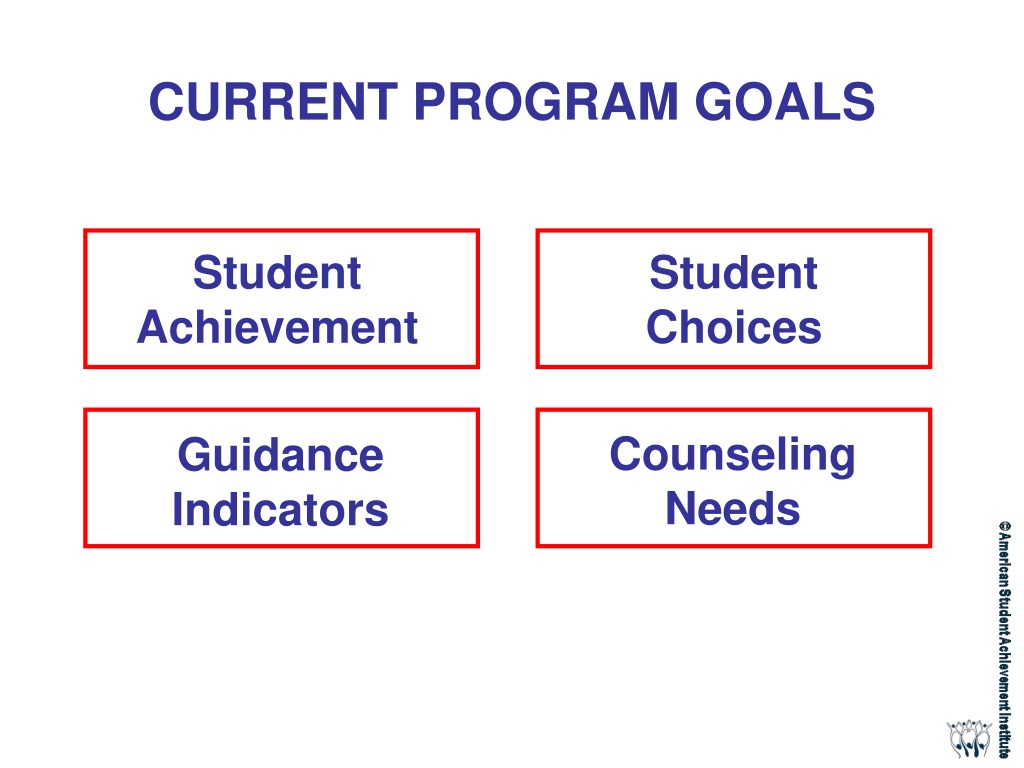 CURRENT PROGRAM GOALS

Student Achievement

Student Choices

Guidance Indicators

Counseling Needs

©American Student Achievement Institute